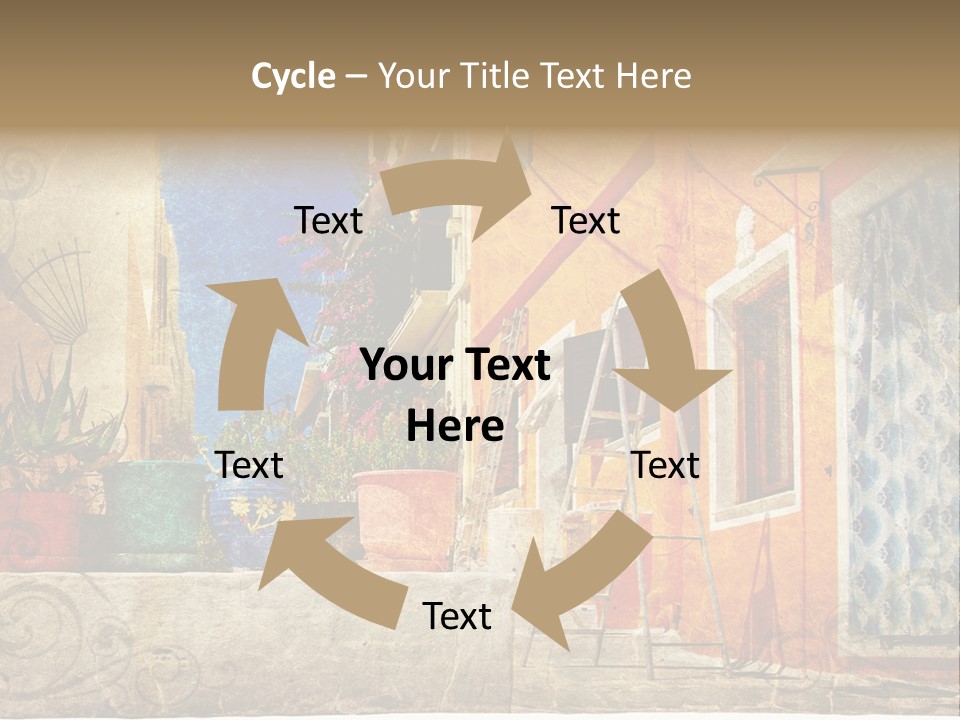 Cycle – Your Title Text Here

Text

Text

Your Text Here

Text

Text

Text